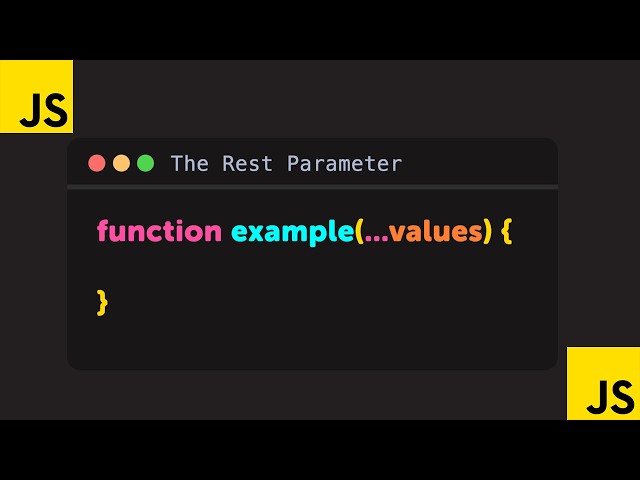 JS

The Rest Parameter

function example(...values) {

}

JS